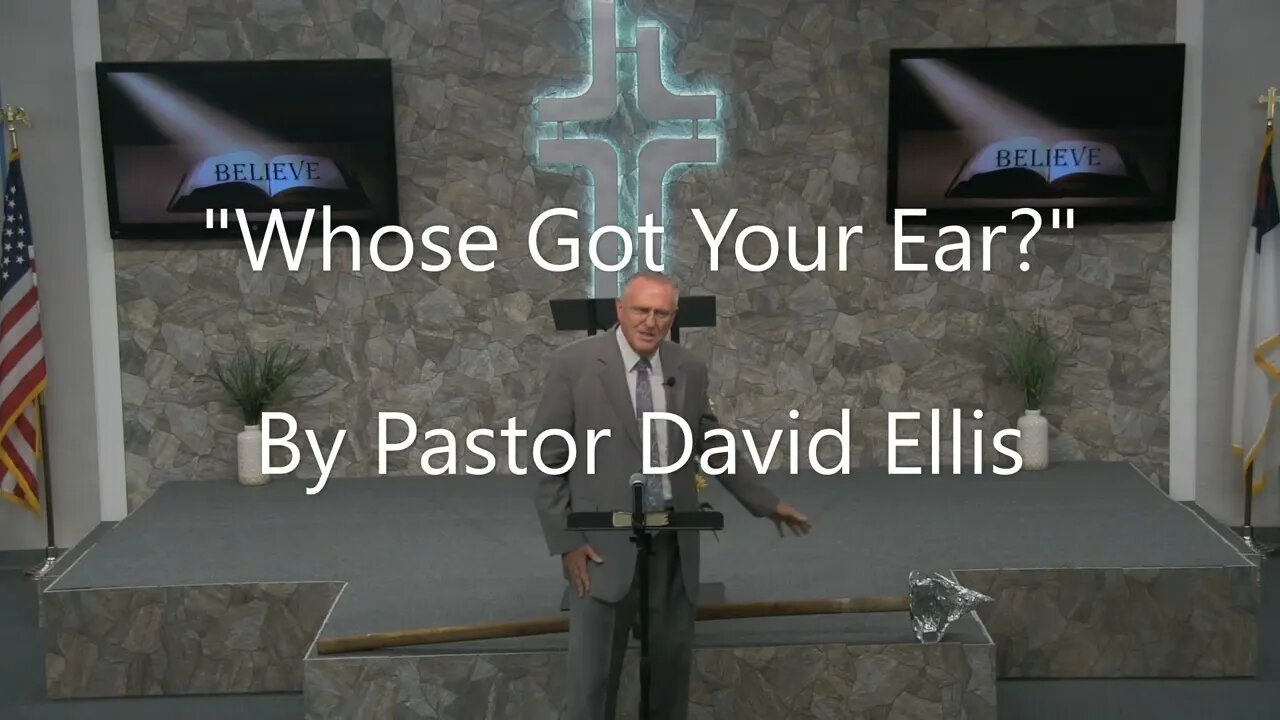 BELIEVE

BELIEVE

"Whose Got Your Ear?"

By Pastor David Ellis